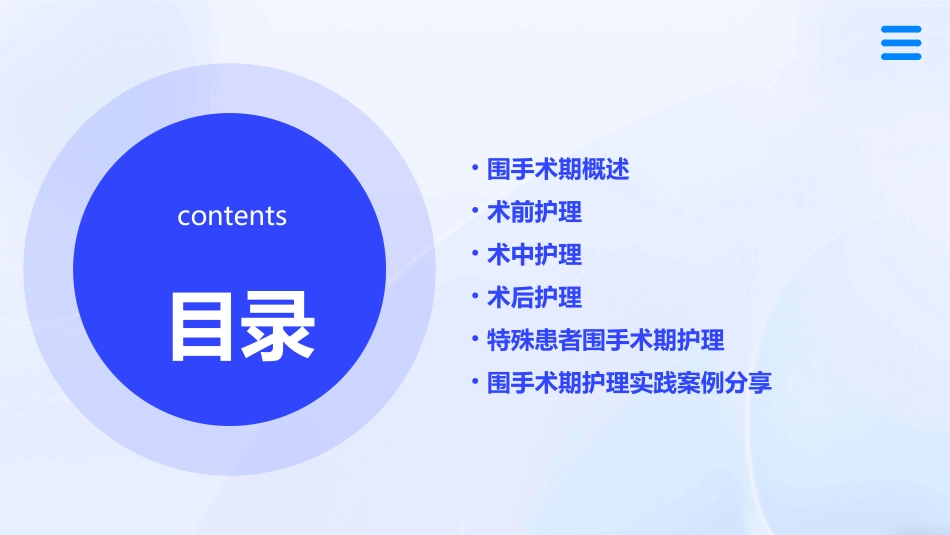 contents

目录

• 围手术期概述
• 术前护理
• 术中护理
• 术后护理
• 特殊患者围手术期护理
• 围手术期护理实践案例分享